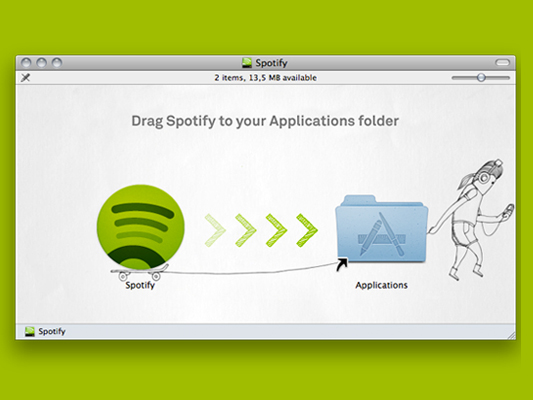 Spotify

2 items, 13,5 MB available

Drag Spotify to your Applications folder

Spotify

Applications

Spotify